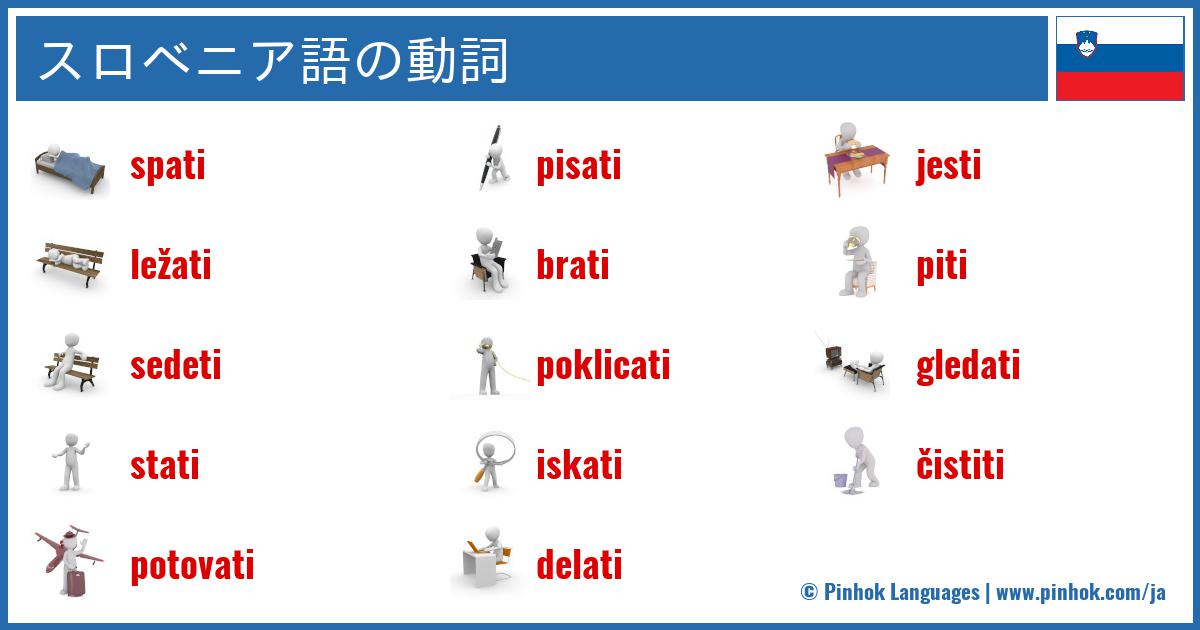 スロベニア語の動詞

spati

ležati

sedeti

stati

potovati

pisati

brati

poklicati

iskati

delati

jesti

piti

gledati

čistiti

© Pinhok Languages | www.pinhok.com/ja